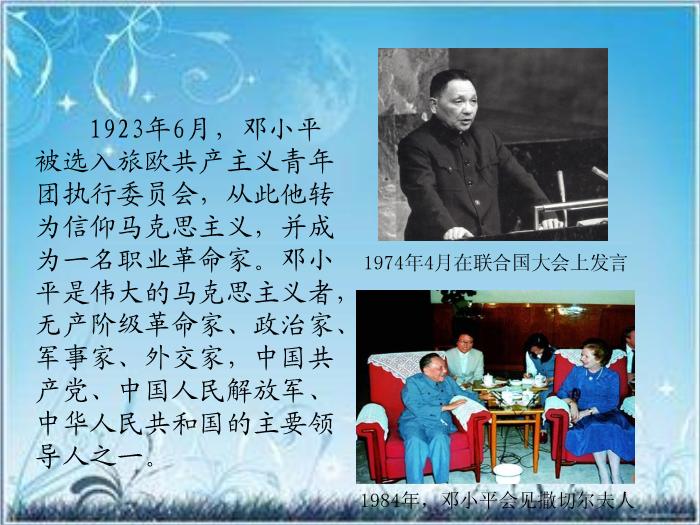 1923年6月，邓小平被选入旅欧共产主义青年团执行委员会，从此他转为信仰马克思主义，并成为一名职业革命家。邓小平是伟大的马克思主义者，无产阶级革命家、政治家、军事家、外交家，中国共产党、中国人民解放军、中华人民共和国的主要领导人之一。

1974年4月在联合国大会上发言

1984年，邓小平会见撒切尔夫人